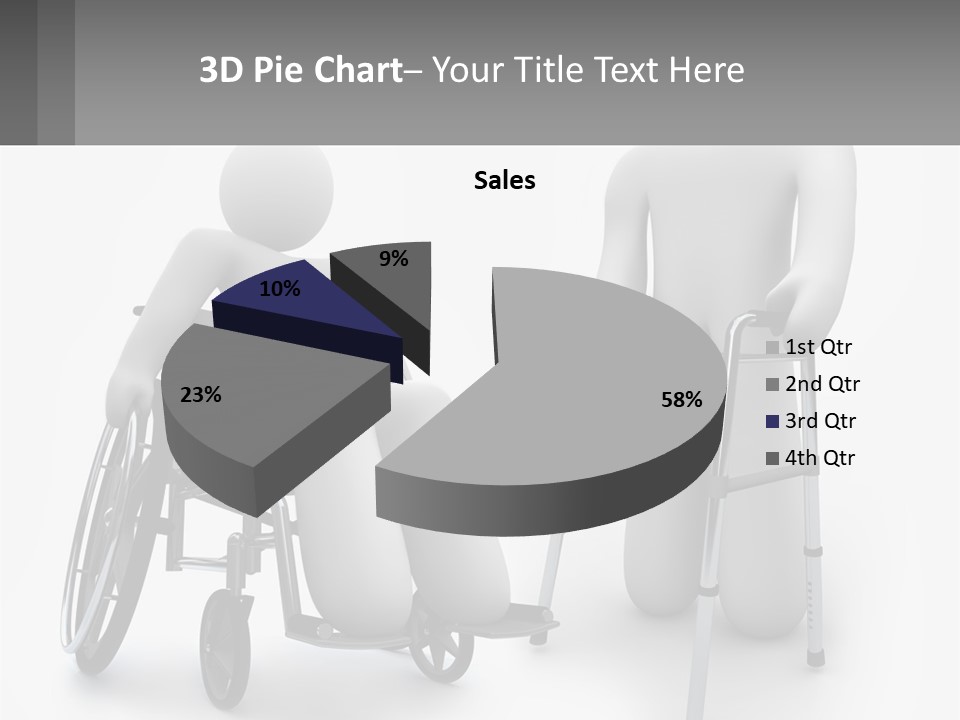 3D Pie Chart– Your Title Text Here

Sales

9%

10%

23%

58%

1st Qtr
2nd Qtr
3rd Qtr
4th Qtr